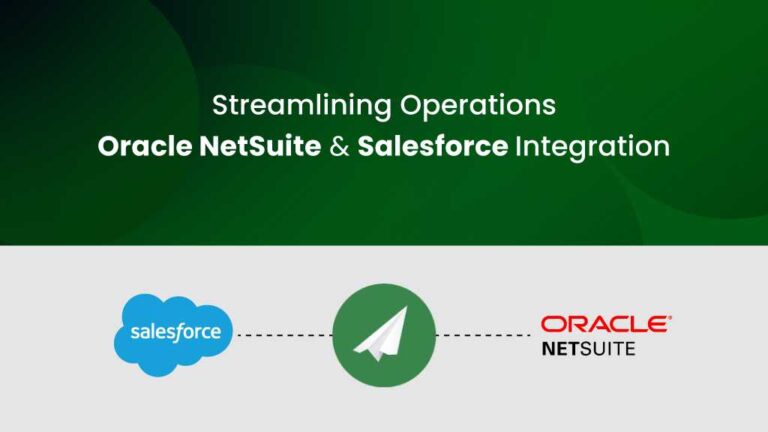 Streamlining Operations
Oracle NetSuite & Salesforce Integration

salesforce

ORACLE
NETSUITE